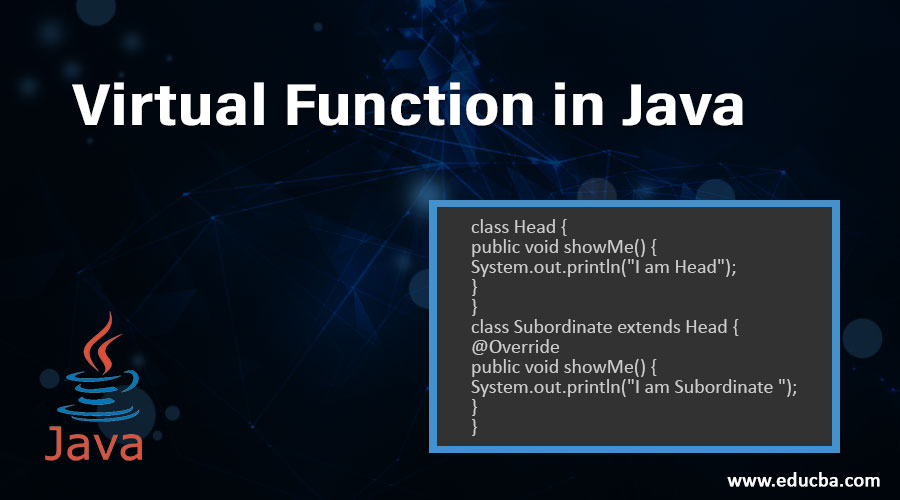 Virtual Function in Java

class Head {
public void showMe() {
System.out.println("I am Head");
}
}
class Subordinate extends Head {
@Override
public void showMe() {
System.out.println("I am Subordinate ");
}
}

Java

www.educba.com